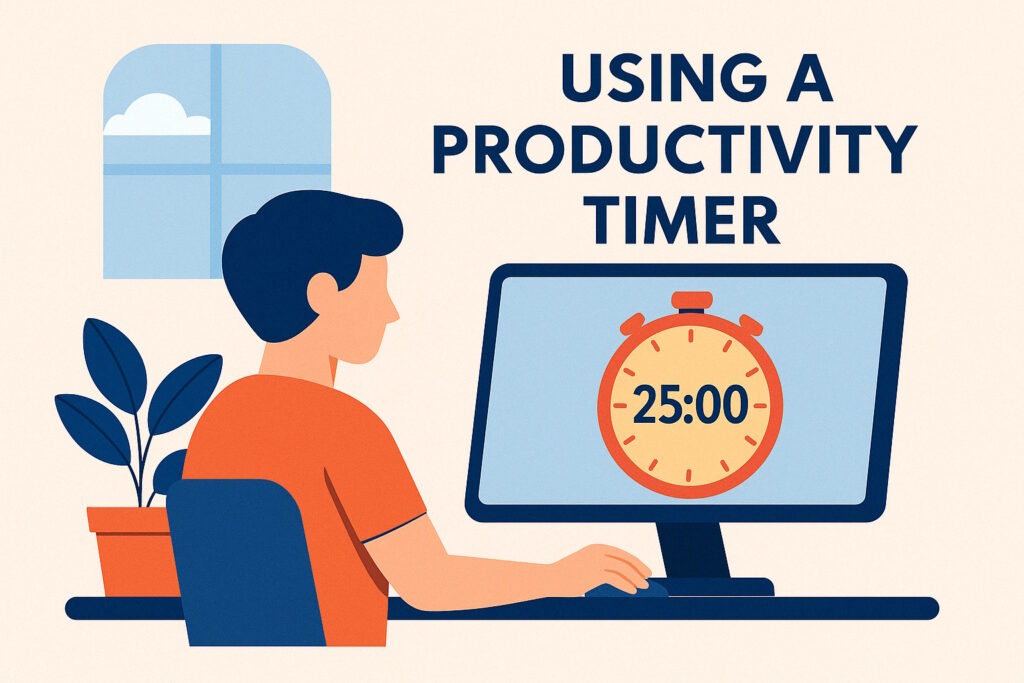 USING A PRODUCTIVITY TIMER

25:00